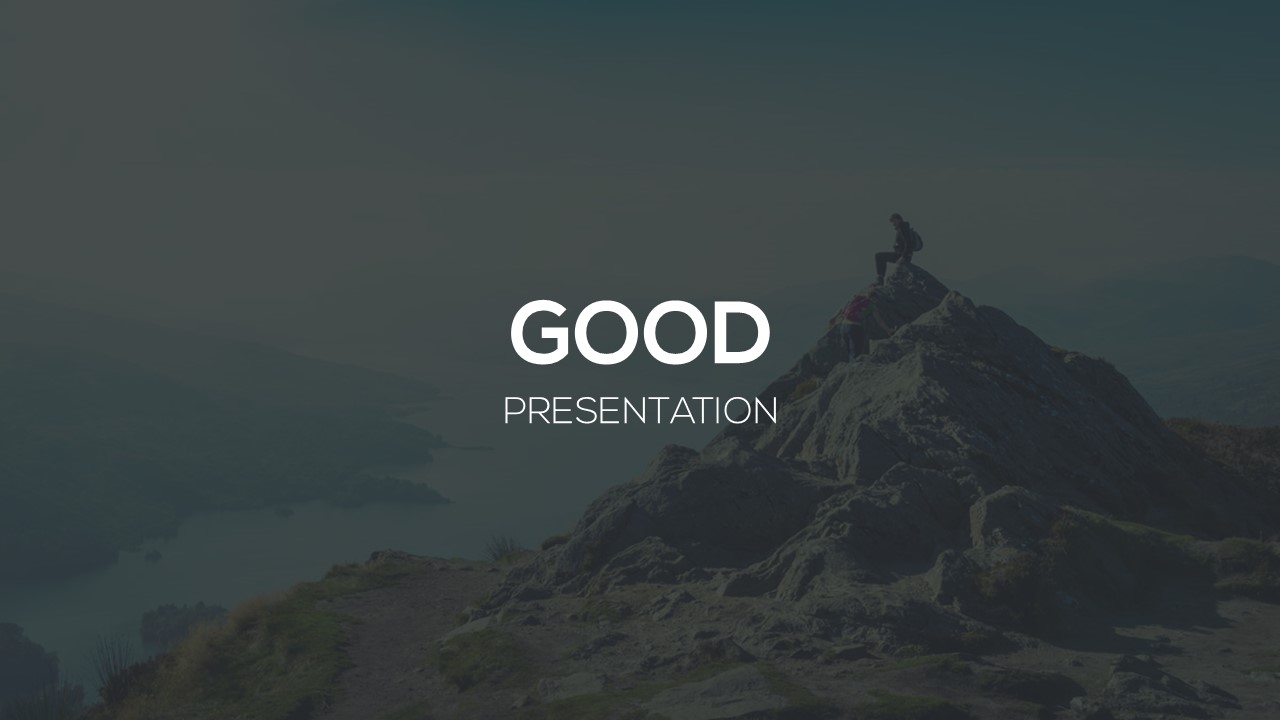 GOOD
PRESENTATION